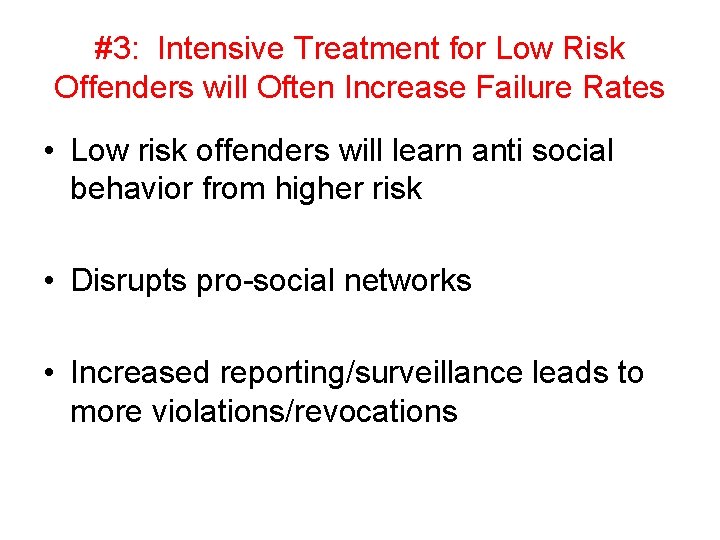 #3: Intensive Treatment for Low Risk Offenders will Often Increase Failure Rates

• Low risk offenders will learn anti social behavior from higher risk

• Disrupts pro-social networks

• Increased reporting/surveillance leads to more violations/revocations